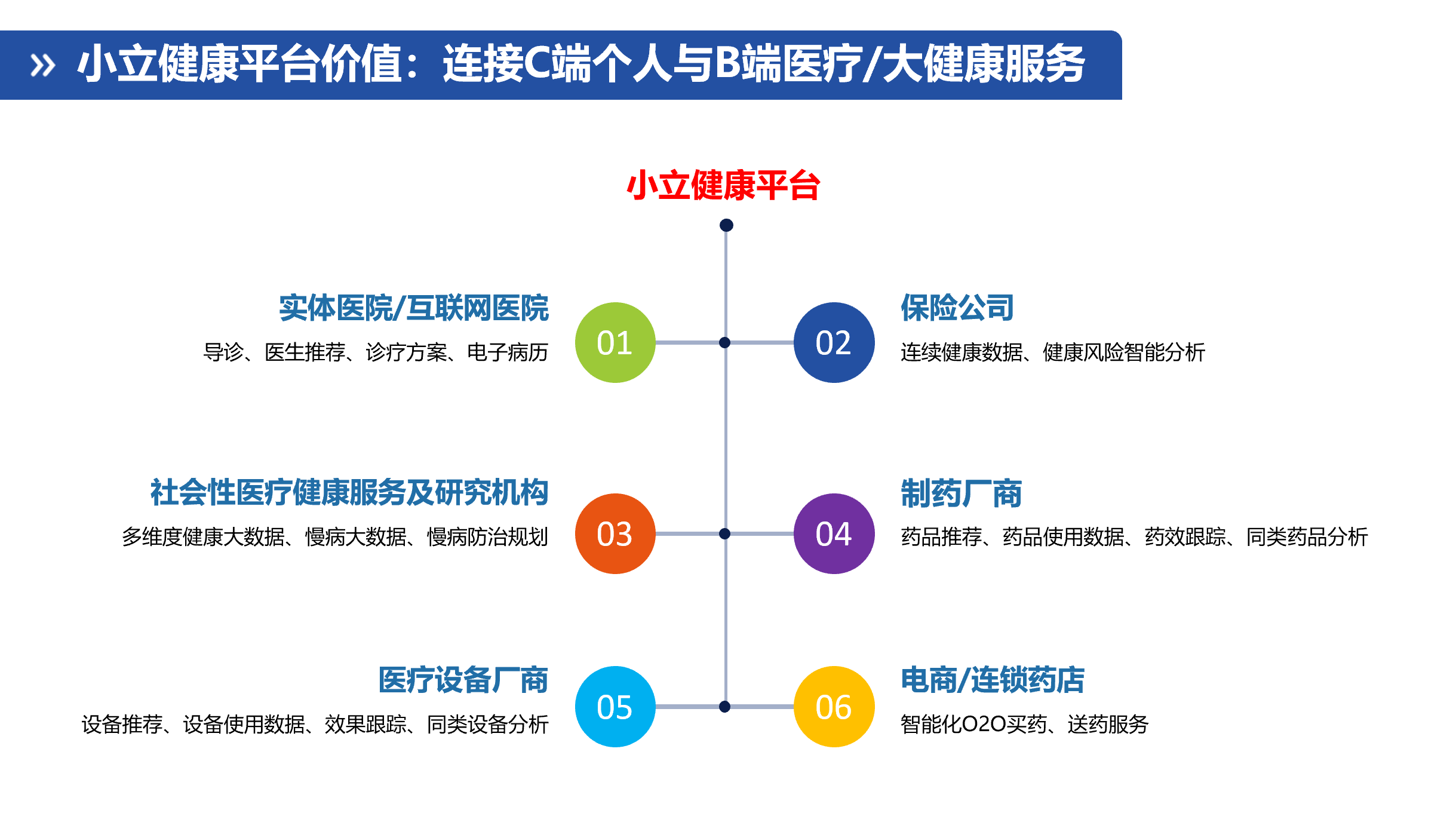 » 小立健康平台价值：连接C端个人与B端医疗/大健康服务

小立健康平台

实体医院/互联网医院
导诊、医生推荐、诊疗方案、电子病历

01

02

保险公司
连续健康数据、健康风险智能分析

社会性医疗健康服务及研究机构
多维度健康大数据、慢病大数据、慢病防治规划

03

04

制药厂商
药品推荐、药品使用数据、药效跟踪、同类药品分析

医疗设备厂商
设备推荐、设备使用数据、效果跟踪、同类设备分析

05

06

电商/连锁药店
智能化O2O买药、送药服务